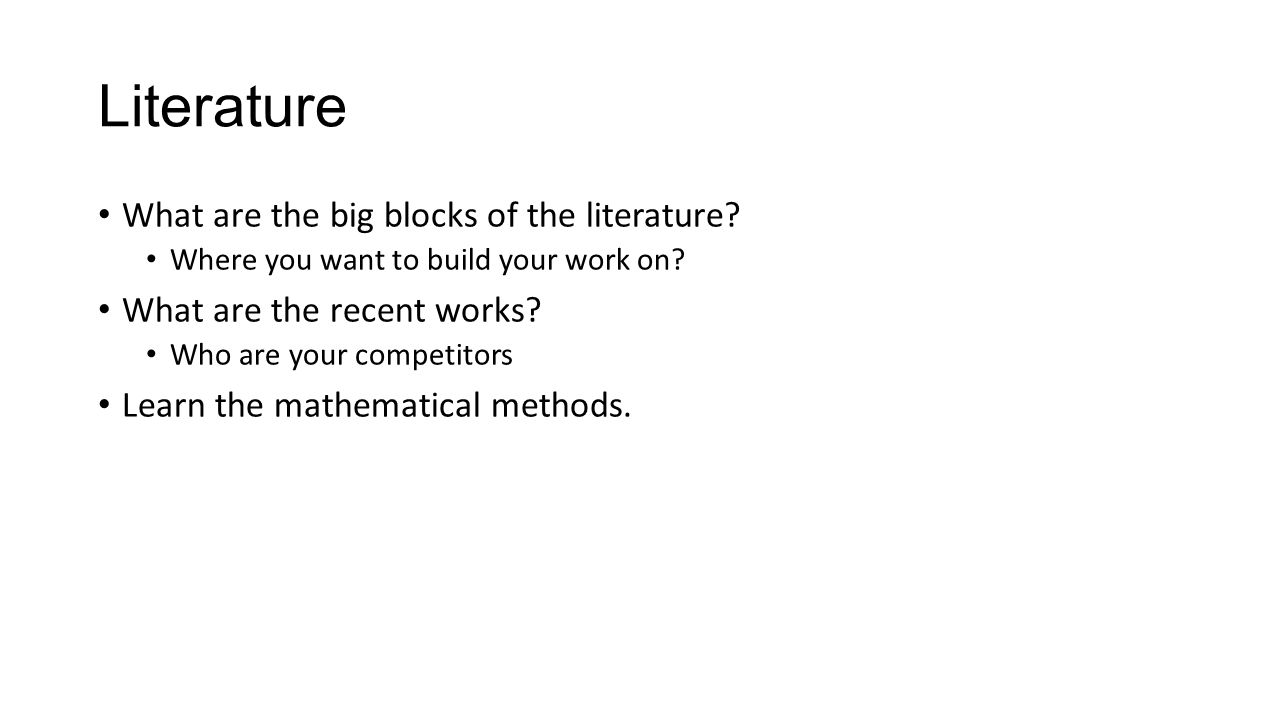 Literature

• What are the big blocks of the literature?
  • Where you want to build your work on?
• What are the recent works?
  • Who are your competitors
• Learn the mathematical methods.